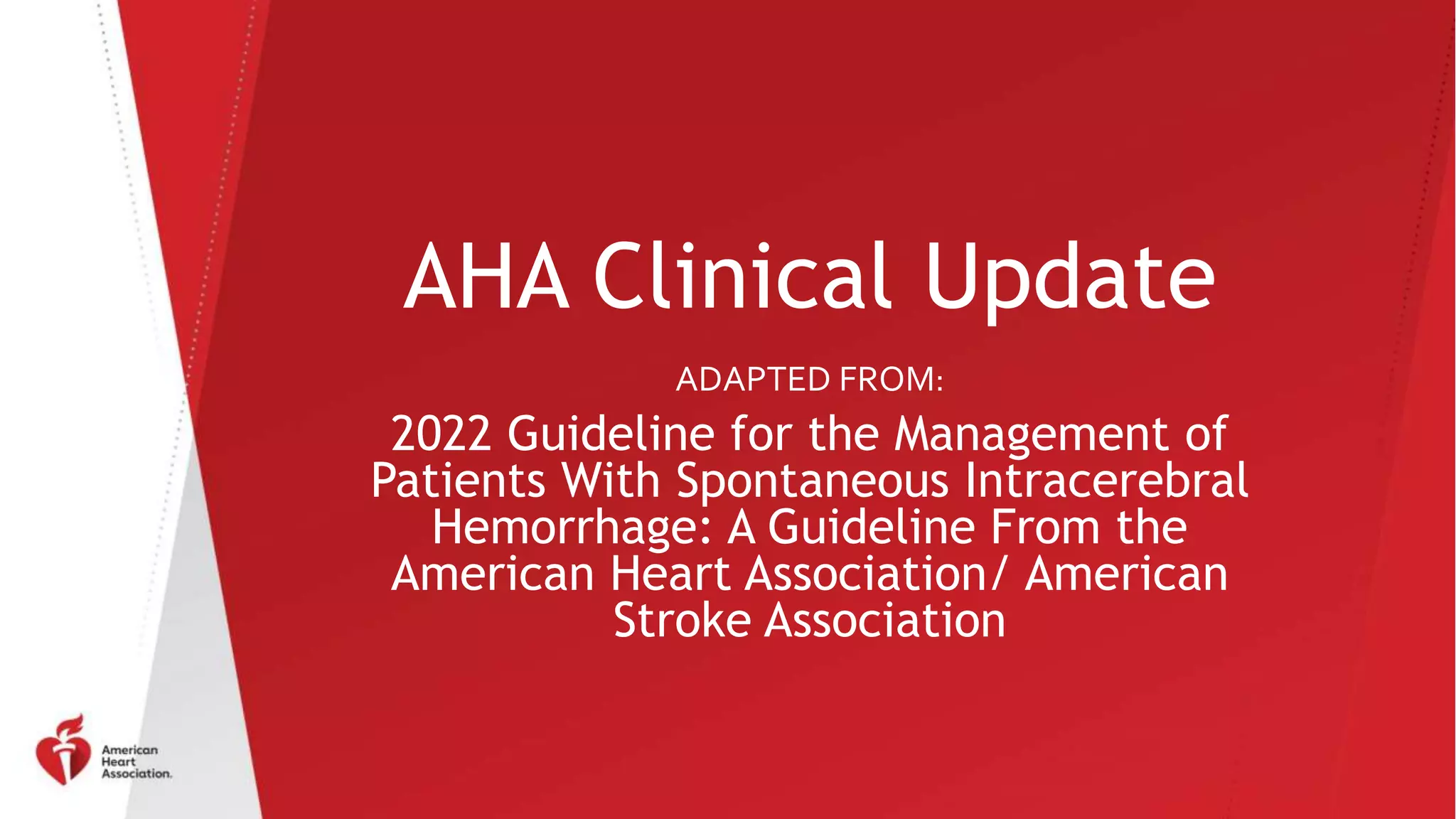 AHA Clinical Update

ADAPTED FROM:

2022 Guideline for the Management of Patients With Spontaneous Intracerebral Hemorrhage: A Guideline From the American Heart Association/ American Stroke Association

American Heart Association.